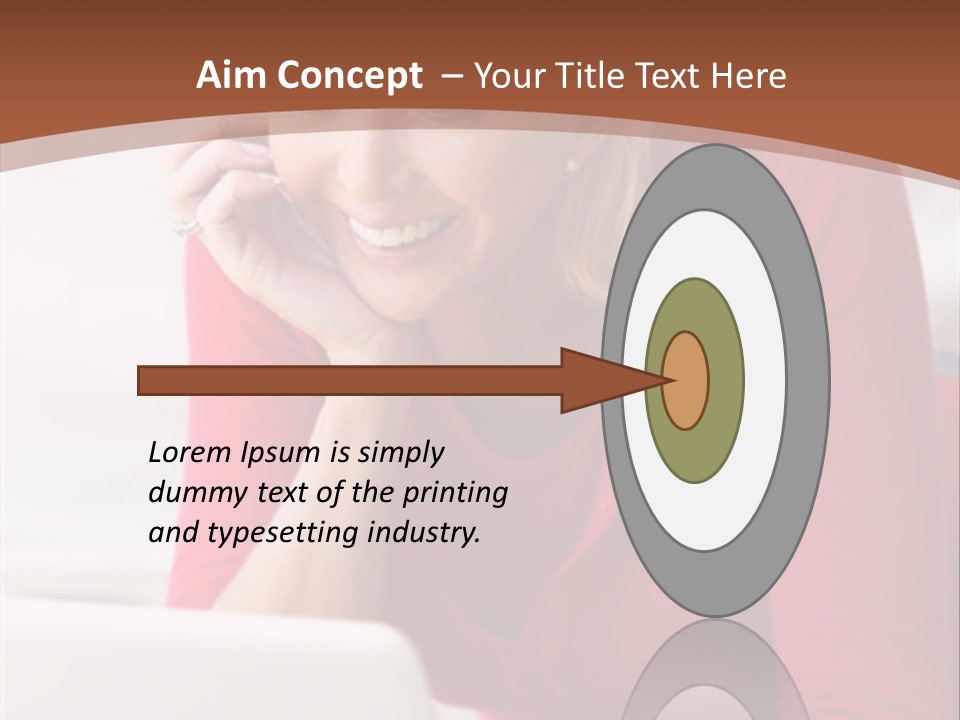 Aim Concept – Your Title Text Here

Lorem Ipsum is simply dummy text of the printing and typesetting industry.